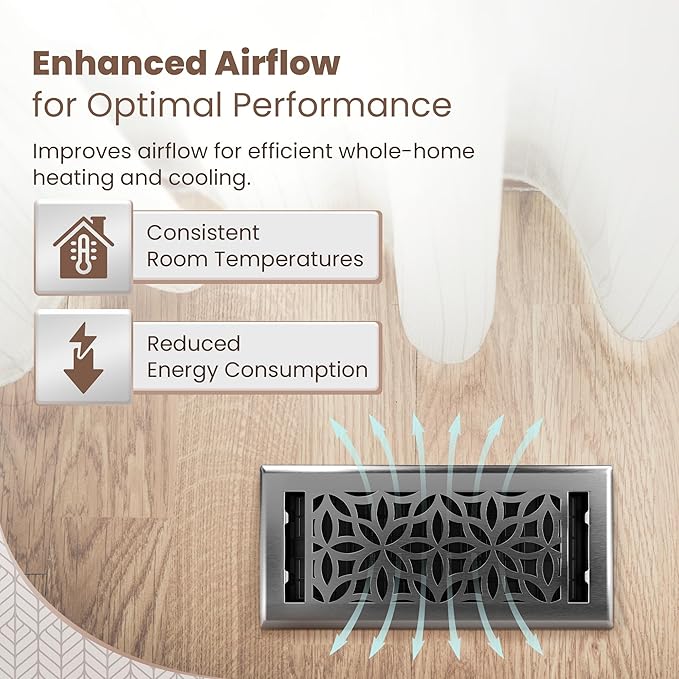 Enhanced Airflow
for Optimal Performance

Improves airflow for efficient whole-home heating and cooling.

Consistent
Room Temperatures

Reduced
Energy Consumption